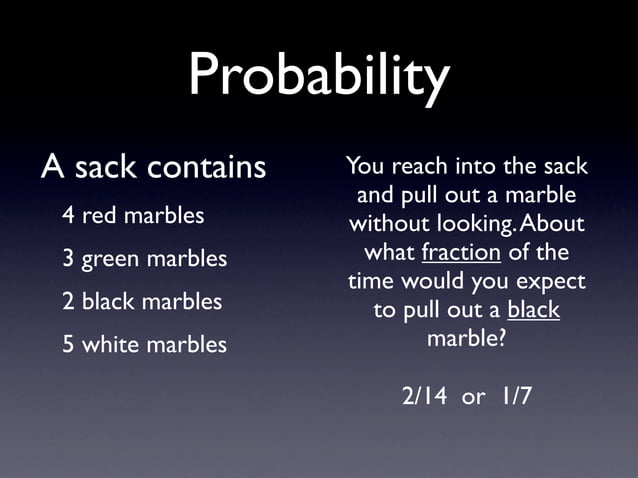 Probability

A sack contains

4 red marbles

3 green marbles

2 black marbles

5 white marbles

You reach into the sack and pull out a marble without looking. About what fraction of the time would you expect to pull out a black marble?

2/14 or 1/7